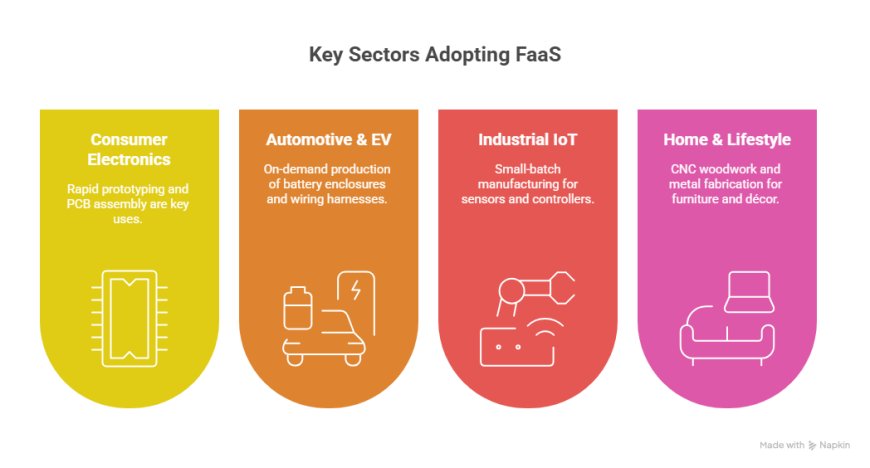 Key Sectors Adopting FaaS

Consumer Electronics

Rapid prototyping and PCB assembly are key uses.

Automotive & EV

On-demand production of battery enclosures and wiring harnesses.

Industrial IoT

Small-batch manufacturing for sensors and controllers.

Home & Lifestyle

CNC woodwork and metal fabrication for furniture and décor.

Made with Napkin